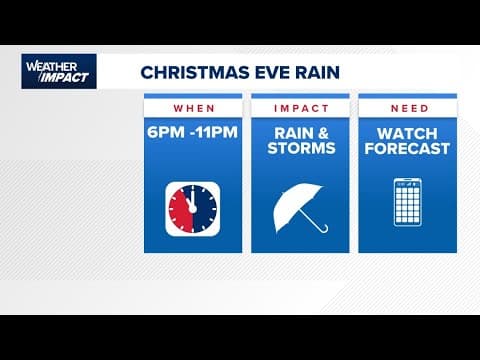 WEATHER IMPACT

CHRISTMAS EVE RAIN

WHEN

6PM -11PM

IMPACT

RAIN & STORMS

NEED

WATCH FORECAST